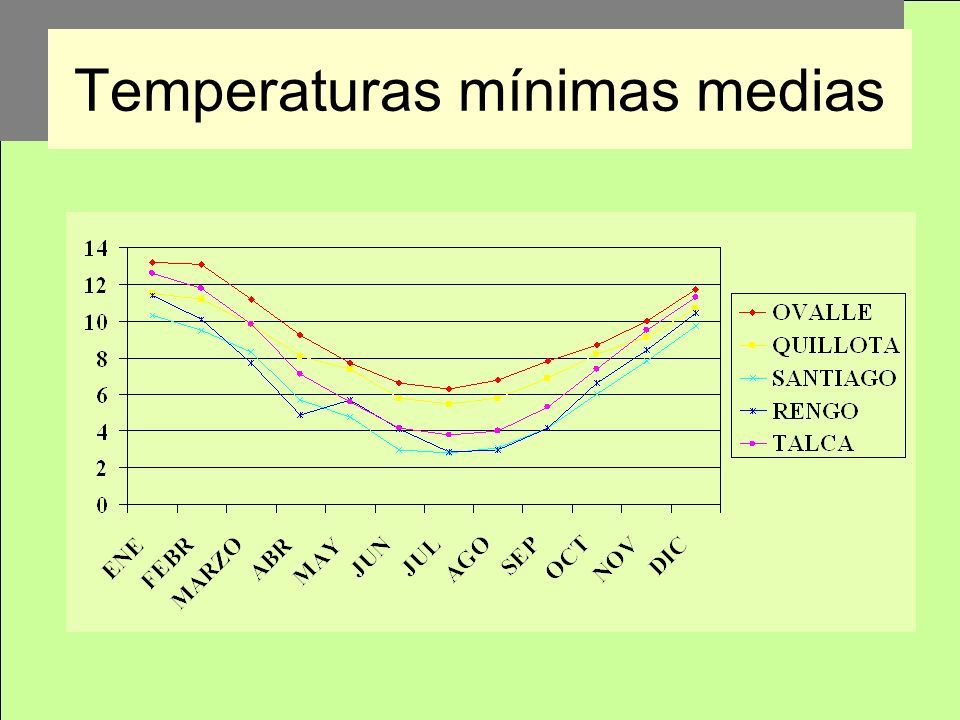 Temperaturas mínimas medias

14
12
10
8
6
4
2
0

ENE
FEBR
MARZO
ABR
MAY
JUN
JUL
AGO
SEP
OCT
NOV
DIC

OVALLE
QUILLOTA
SANTIAGO
RENGO
TALCA